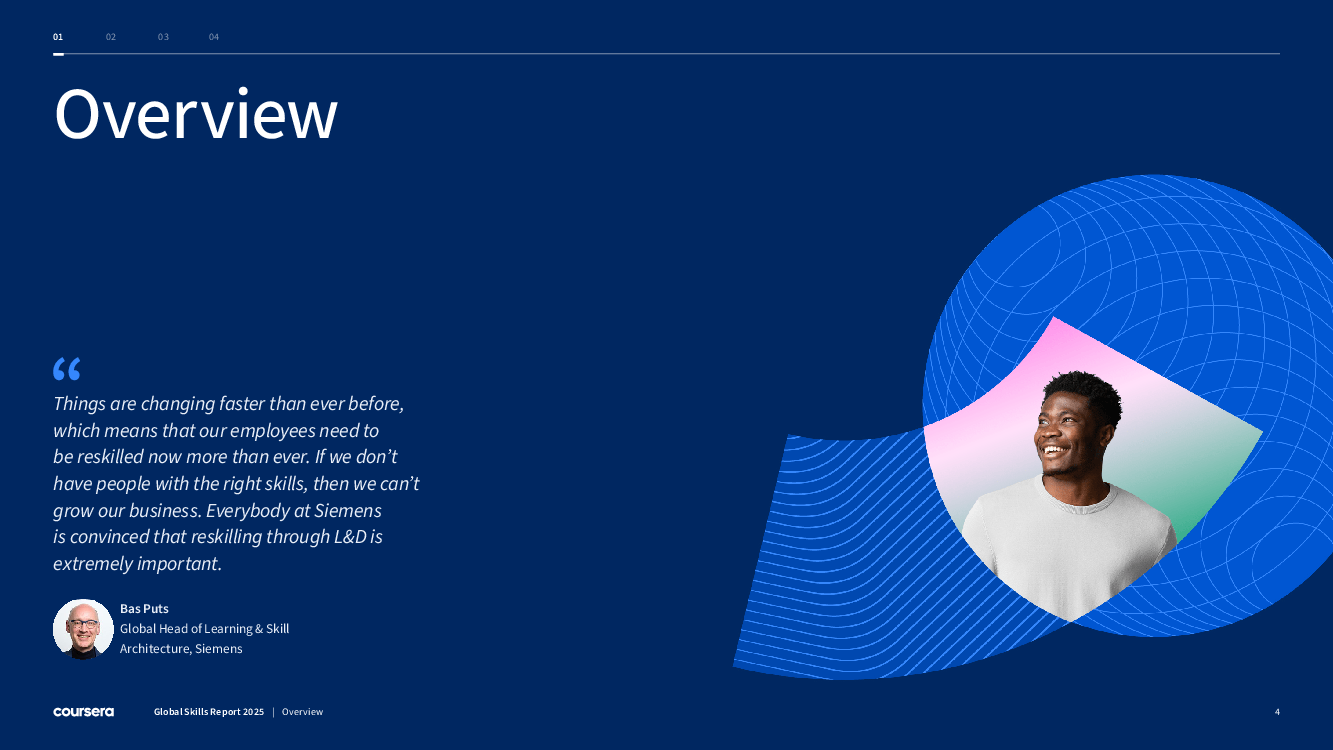 01 02 03 04

Overview

“

Things are changing faster than ever before, which means that our employees need to be reskilled now more than ever. If we don’t have people with the right skills, then we can’t grow our business. Everybody at Siemens is convinced that reskilling through L&D is extremely important.

Bas Puts
Global Head of Learning & Skill Architecture, Siemens

coursera Global Skills Report 2025 | Overview 4